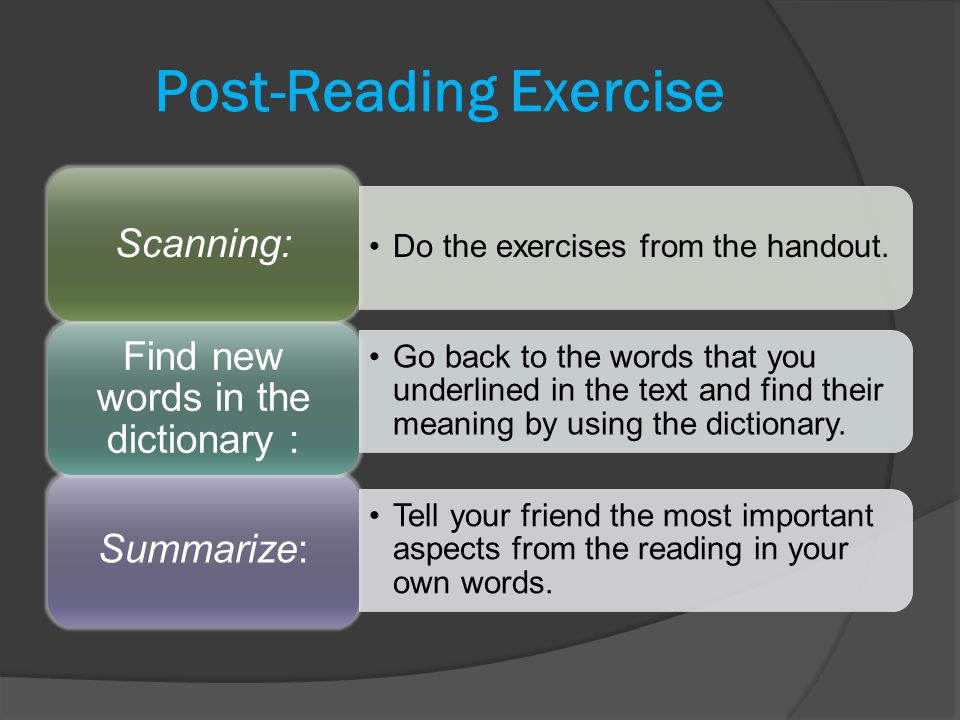 Post-Reading Exercise

Scanning:

• Do the exercises from the handout.

Find new words in the dictionary :

• Go back to the words that you underlined in the text and find their meaning by using the dictionary.

Summarize:

• Tell your friend the most important aspects from the reading in your own words.